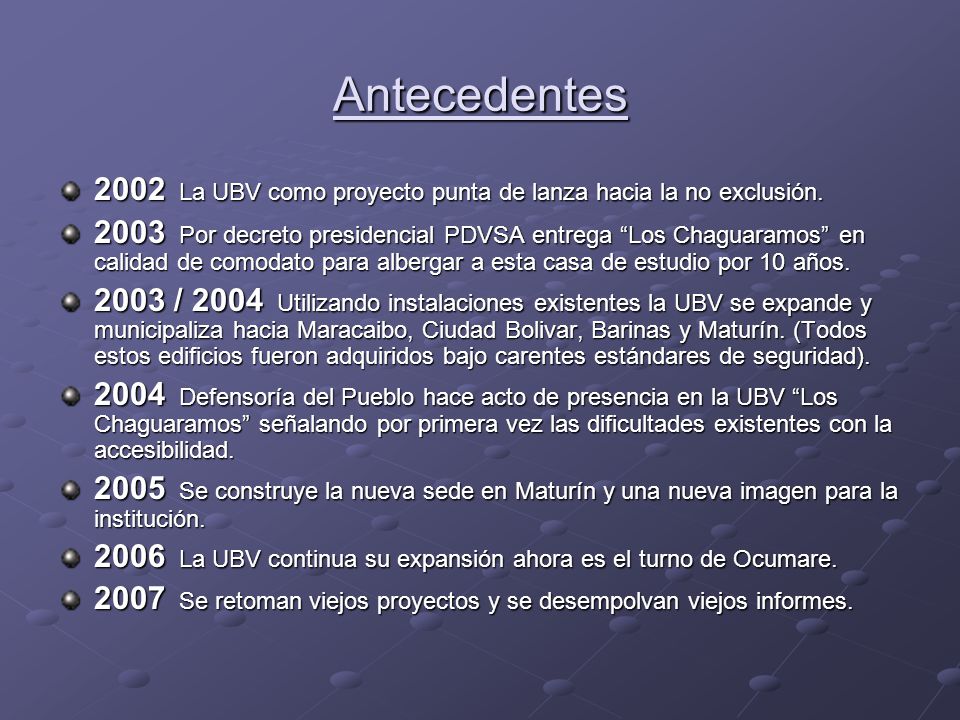 Antecedentes

2002 La UBV como proyecto punta de lanza hacia la no exclusión.

2003 Por decreto presidencial PDVSA entrega “Los Chaguaramos” en calidad de comodato para albergar a esta casa de estudio por 10 años.

2003 / 2004 Utilizando instalaciones existentes la UBV se expande y municipaliza hacia Maracaibo, Ciudad Bolivar, Barinas y Maturín. (Todos estos edificios fueron adquiridos bajo carentes estándares de seguridad).

2004 Defensoría del Pueblo hace acto de presencia en la UBV “Los Chaguaramos” señalando por primera vez las dificultades existentes con la accesibilidad.

2005 Se construye la nueva sede en Maturín y una nueva imagen para la institución.

2006 La UBV continua su expansión ahora es el turno de Ocumare.

2007 Se retoman viejos proyectos y se desempolvan viejos informes.